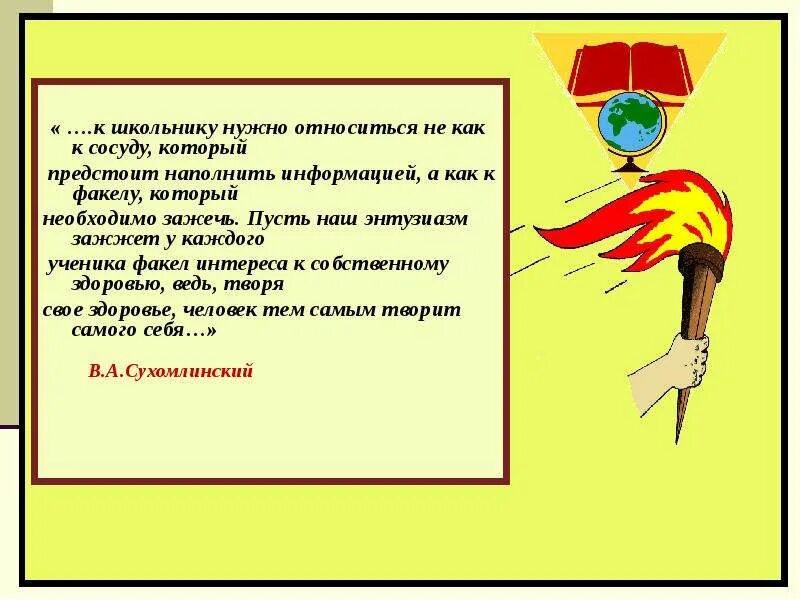 « ….к школьнику нужно относиться не как к сосуду, который предстоит наполнить информацией, а как к факелу, который необходимо зажечь. Пусть наш энтузиазм зажжет у каждого ученика факел интереса к собственному здоровью, ведь, творя свое здоровье, человек тем самым творит самого себя…»

В.А.Сухомлинский